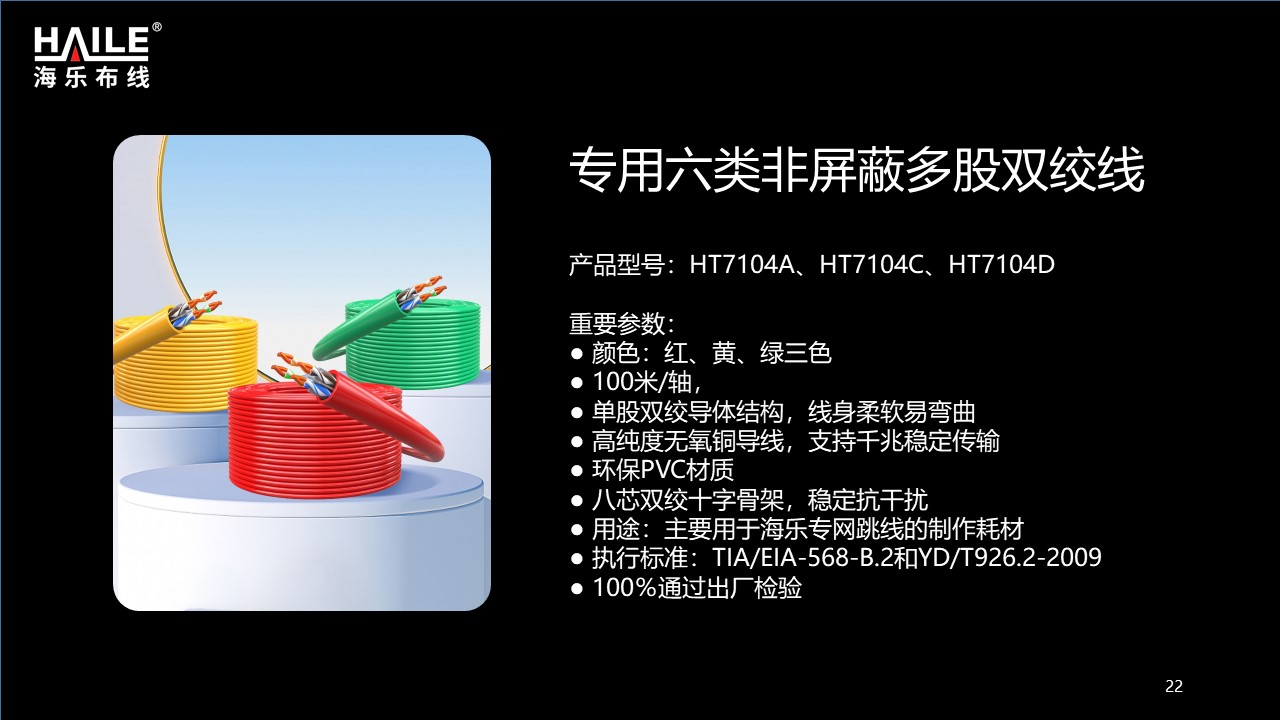 HAILE®
海乐布线

专用六类非屏蔽多股双绞线

产品型号：HT7104A、HT7104C、HT7104D

重要参数：
● 颜色：红、黄、绿三色
● 100米/轴，
● 单股双绞导体结构，线身柔软易弯曲
● 高纯度无氧铜导线，支持千兆稳定传输
● 环保PVC材质
● 八芯双绞十字骨架，稳定抗干扰
● 用途：主要用于海乐专网跳线的制作耗材
● 执行标准：TIA/EIA-568-B.2和YD/T926.2-2009
● 100%通过出厂检验

22